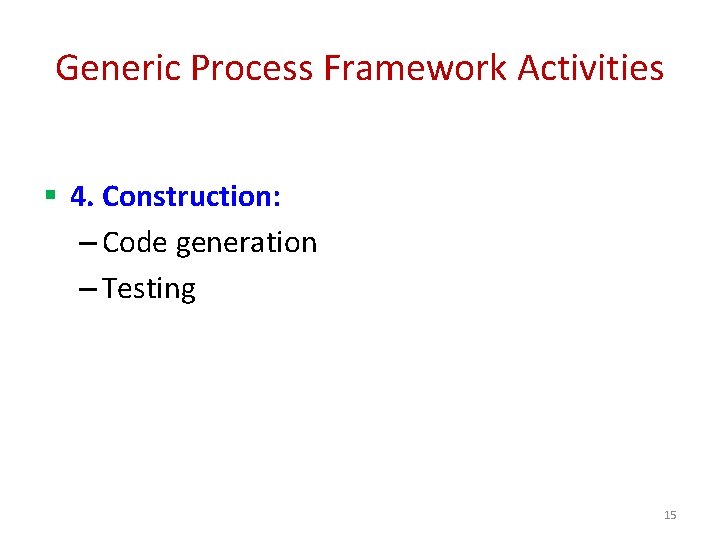 Generic Process Framework Activities

▪ 4. Construction:

– Code generation

– Testing

15